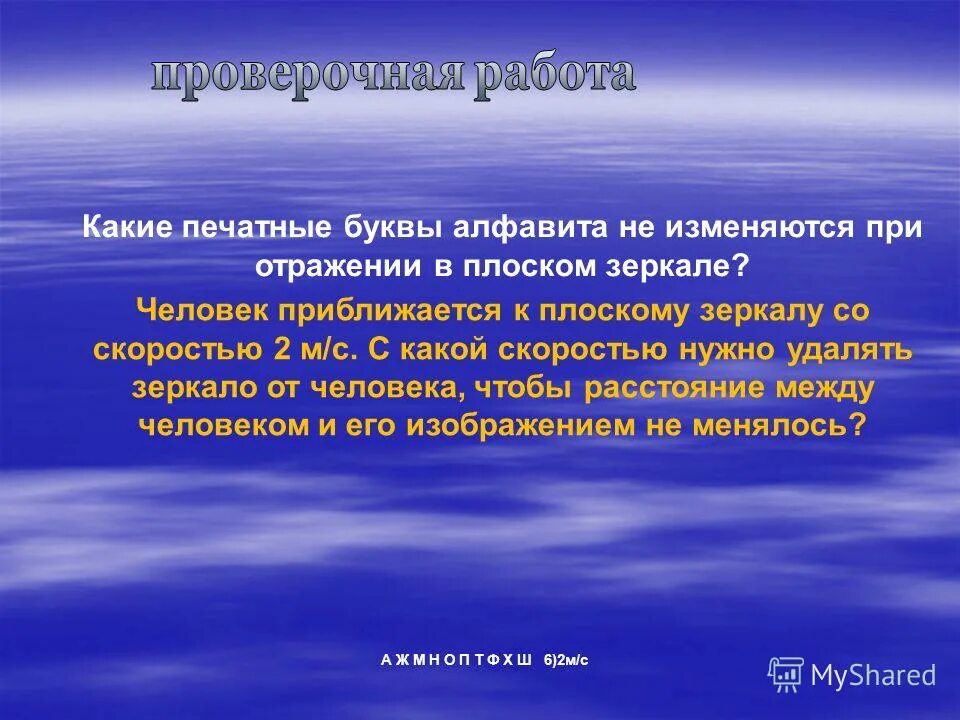 проверочная работа

Какие печатные буквы алфавита не изменяются при отражении в плоском зеркале?

Человек приближается к плоскому зеркалу со скоростью 2 м/с. С какой скоростью нужно удалять зеркало от человека, чтобы расстояние между человеком и его изображением не менялось?

А Ж М Н О П Т Ф Х Ш 6)2м/с

MyShared